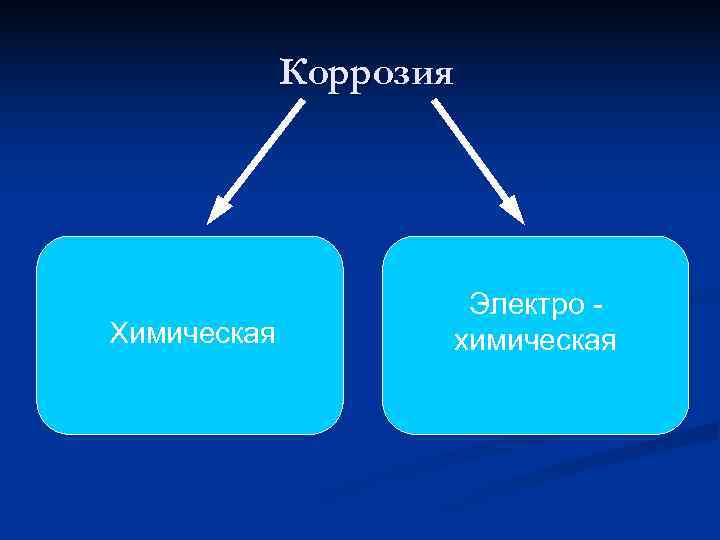 Коррозия

Химическая

Электро - химическая